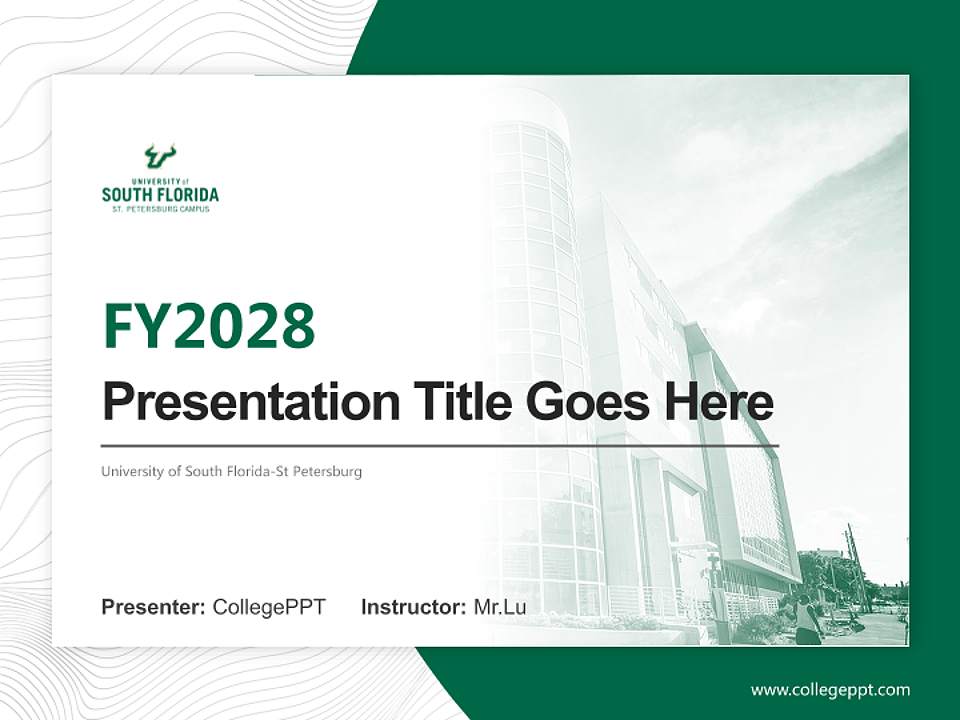 UNIVERSITY of
SOUTH FLORIDA
ST. PETERSBURG CAMPUS

FY2028

Presentation Title Goes Here

University of South Florida-St Petersburg

Presenter: CollegePPT Instructor: Mr.Lu

www.collegeppt.com